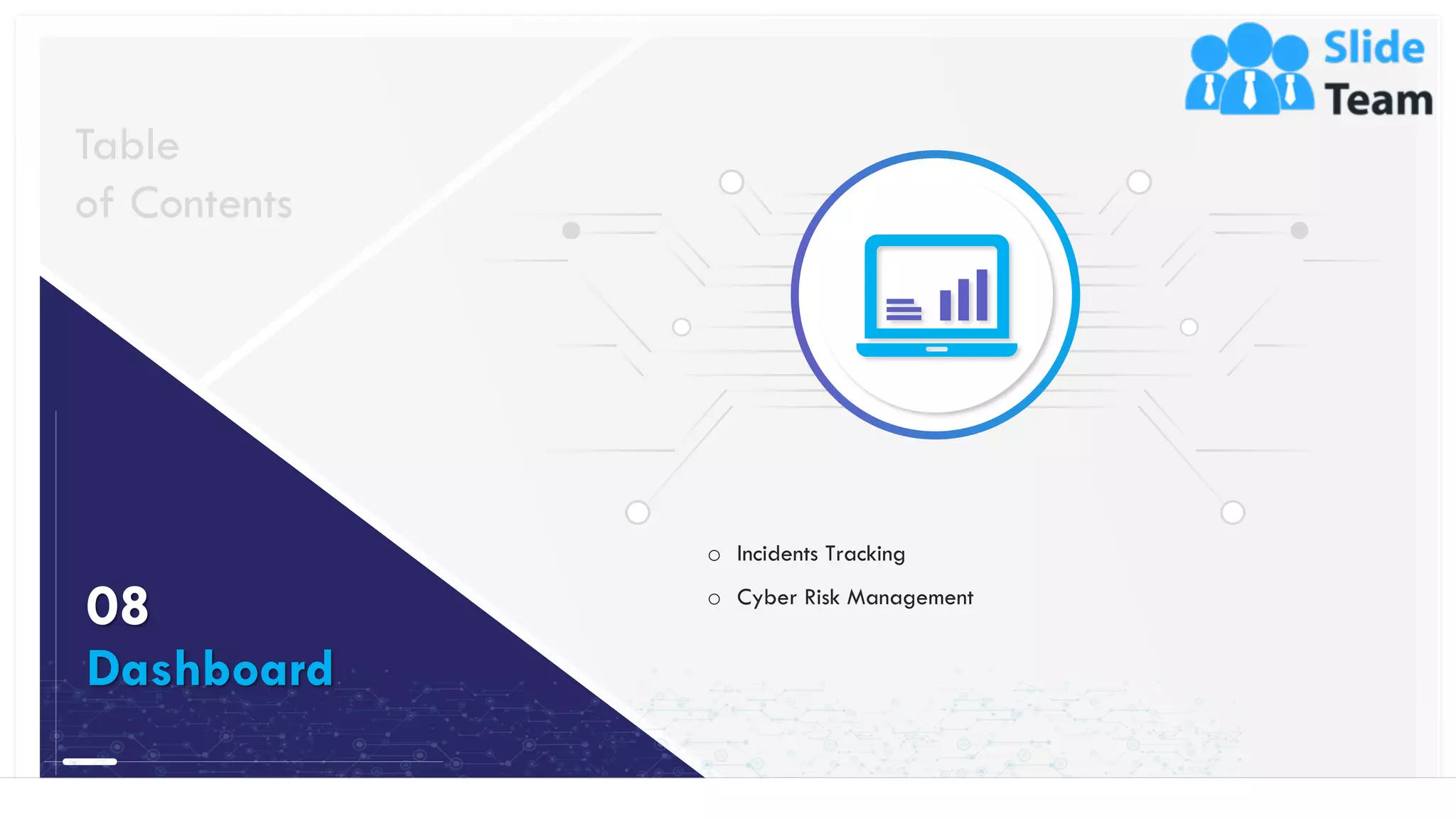 Slide Team

Table of Contents

08
Dashboard

○ Incidents Tracking
○ Cyber Risk Management